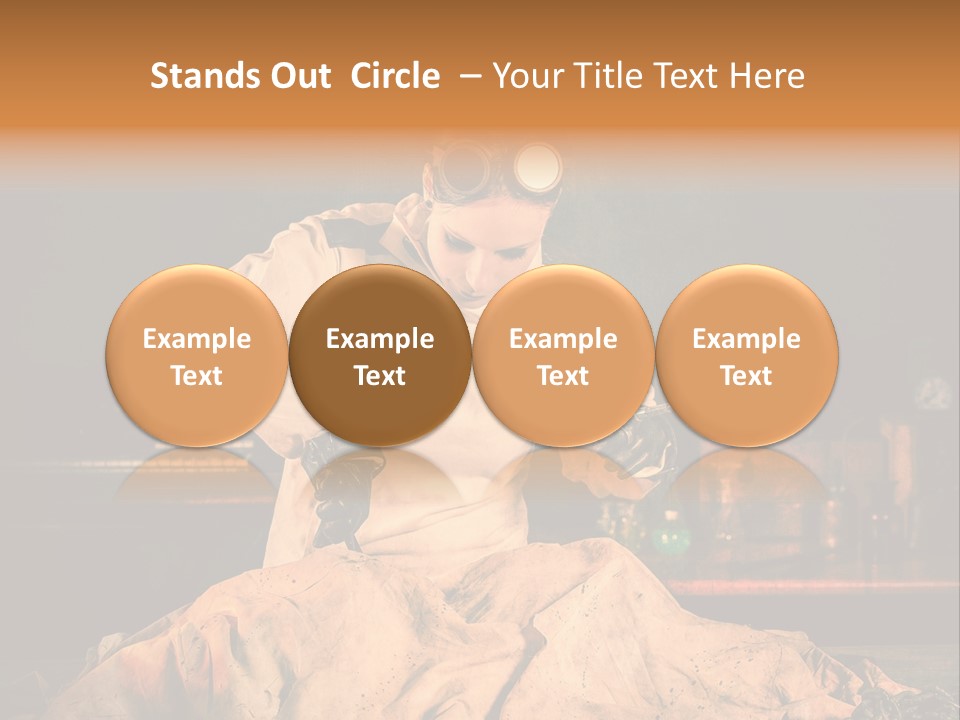 Stands Out Circle – Your Title Text Here

Example Text

Example Text

Example Text

Example Text